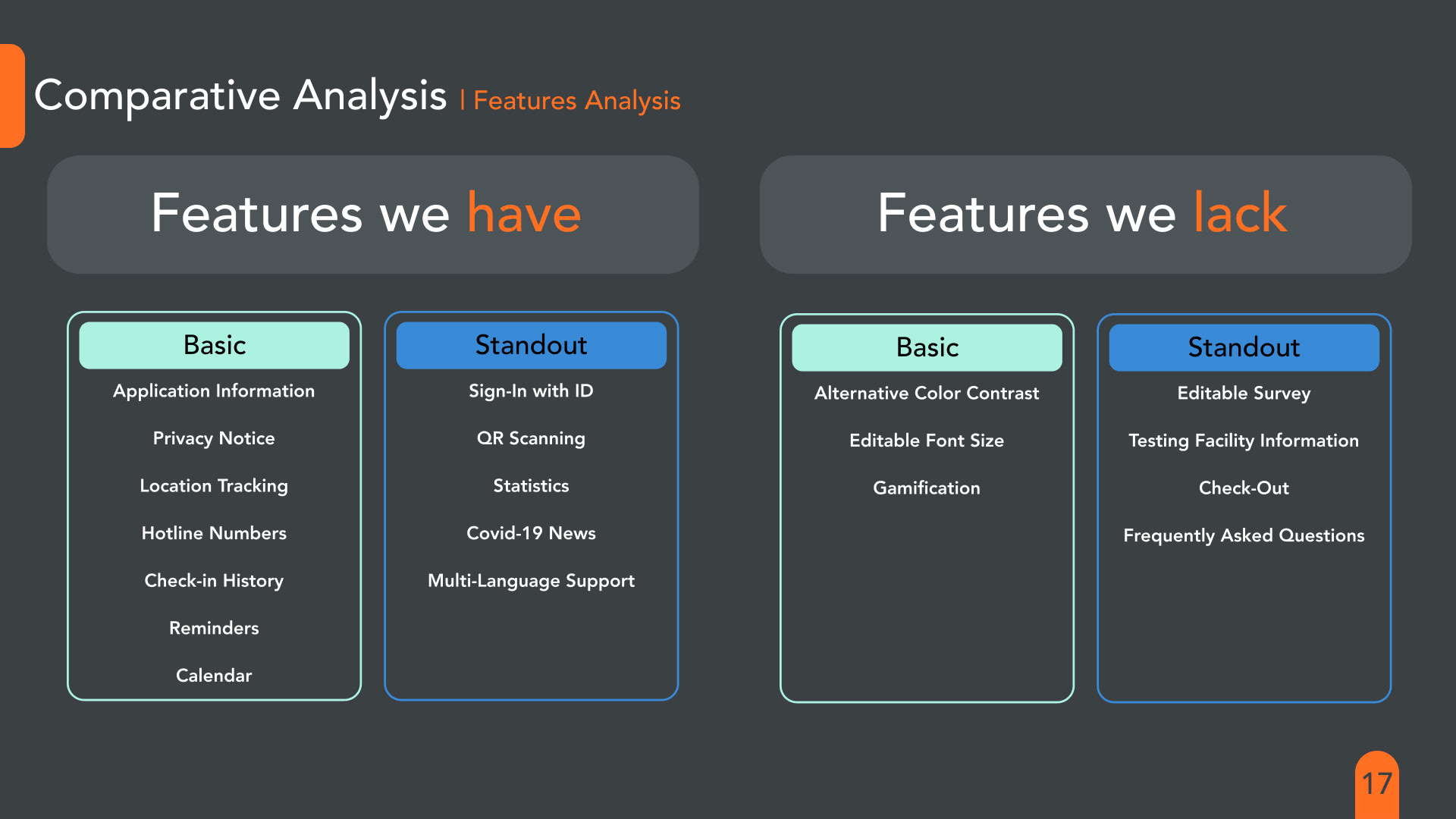 Comparative Analysis | Features Analysis

Features we have

Basic
Application Information
Privacy Notice
Location Tracking
Hotline Numbers
Check-in History
Reminders
Calendar

Standout
Sign-In with ID
QR Scanning
Statistics
Covid-19 News
Multi-Language Support

Features we lack

Basic
Alternative Color Contrast
Editable Font Size
Gamification

Standout
Editable Survey
Testing Facility Information
Check-Out
Frequently Asked Questions

17